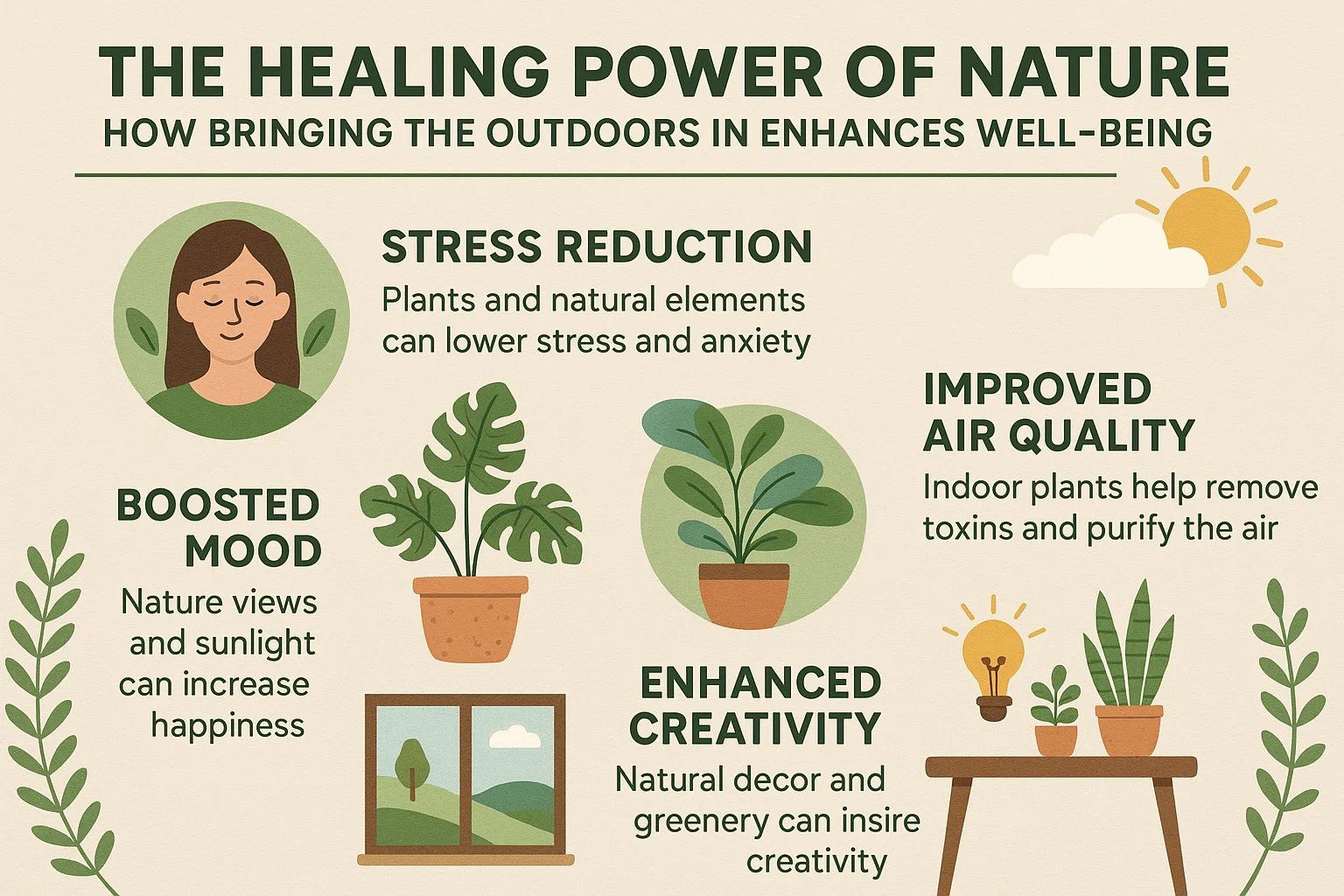 THE HEALING POWER OF NATURE
HOW BRINGING THE OUTDOORS IN ENHANCES WELL-BEING

STRESS REDUCTION
Plants and natural elements can lower stress and anxiety

IMPROVED AIR QUALITY
Indoor plants help remove toxins and purify the air

BOOSTED MOOD
Nature views and sunlight can increase happiness

ENHANCED CREATIVITY
Natural decor and greenery can insire creativity